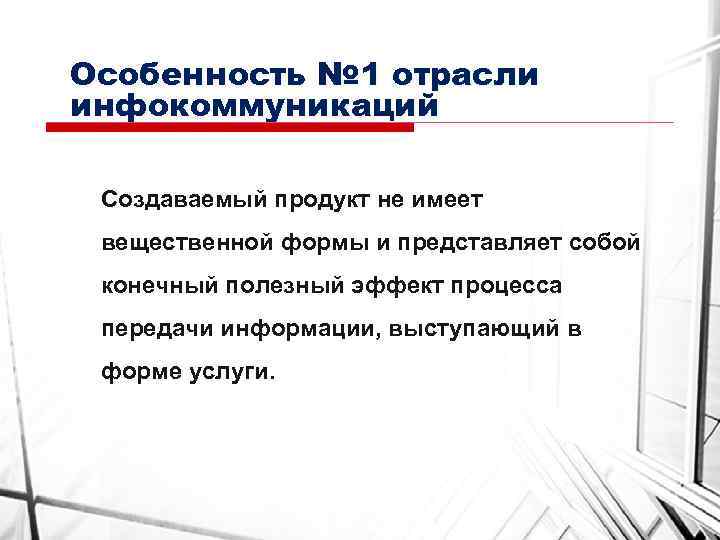 Особенность №1 отрасли инфокоммуникаций

Создаваемый продукт не имеет вещественной формы и представляет собой конечный полезный эффект процесса передачи информации, выступающий в форме услуги.